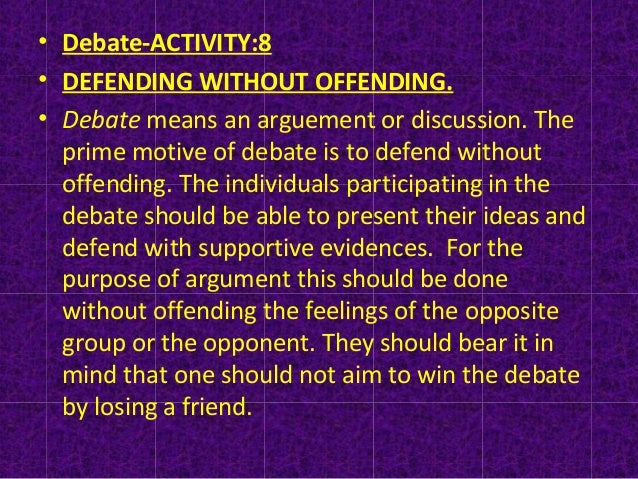 • Debate-ACTIVITY:8
• DEFENDING WITHOUT OFFENDING.
• Debate means an arguement or discussion. The prime motive of debate is to defend without offending. The individuals participating in the debate should be able to present their ideas and defend with supportive evidences. For the purpose of argument this should be done without offending the feelings of the opposite group or the opponent. They should bear it in mind that one should not aim to win the debate by losing a friend.